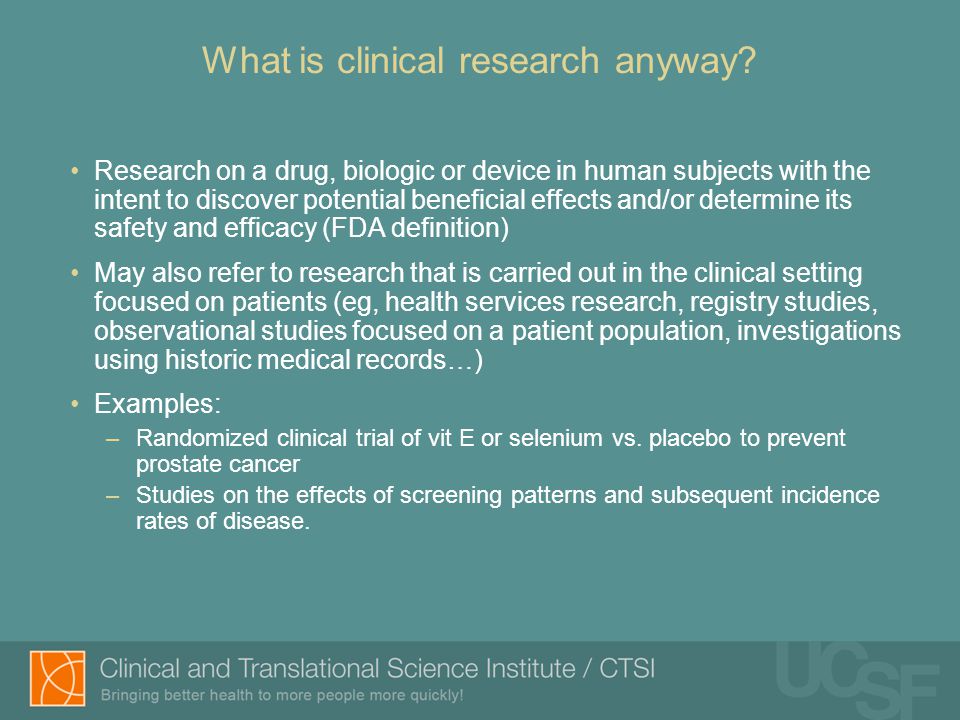 What is clinical research anyway?

• Research on a drug, biologic or device in human subjects with the intent to discover potential beneficial effects and/or determine its safety and efficacy (FDA definition)

• May also refer to research that is carried out in the clinical setting focused on patients (eg, health services research, registry studies, observational studies focused on a patient population, investigations using historic medical records…)

• Examples:
– Randomized clinical trial of vit E or selenium vs. placebo to prevent prostate cancer
– Studies on the effects of screening patterns and subsequent incidence rates of disease.

Clinical and Translational Science Institute / CTSI
Bringing better health to more people more quickly!

UCSF